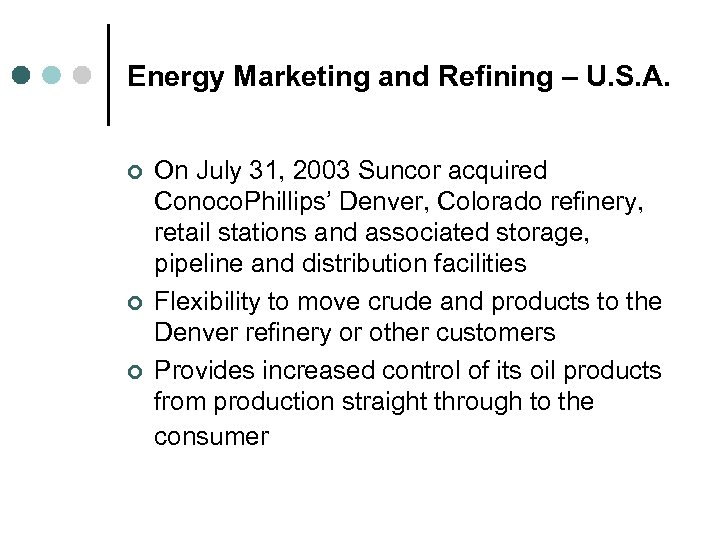 Energy Marketing and Refining – U.S.A.

On July 31, 2003 Suncor acquired ConocoPhillips' Denver, Colorado refinery, retail stations and associated storage, pipeline and distribution facilities

Flexibility to move crude and products to the Denver refinery or other customers

Provides increased control of its oil products from production straight through to the consumer